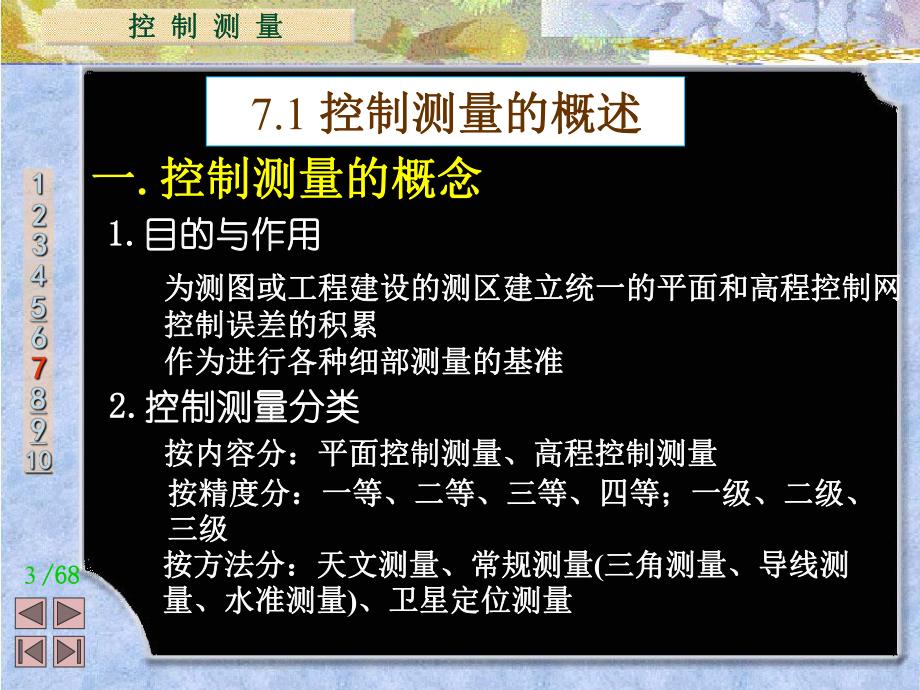 控 制 测 量

7.1 控制测量的概述

一. 控制测量的概念

1. 目的与作用

为测图或工程建设的测区建立统一的平面和高程控制网
控制误差的积累
作为进行各种细部测量的基准

2. 控制测量分类

按内容分：平面控制测量、高程控制测量
按精度分：一等、二等、三等、四等；一级、二级、三级
按方法分：天文测量、常规测量(三角测量、导线测量、水准测量)、卫星定位测量

1
2
3
4
5
6
7
8
9
10

3 /68